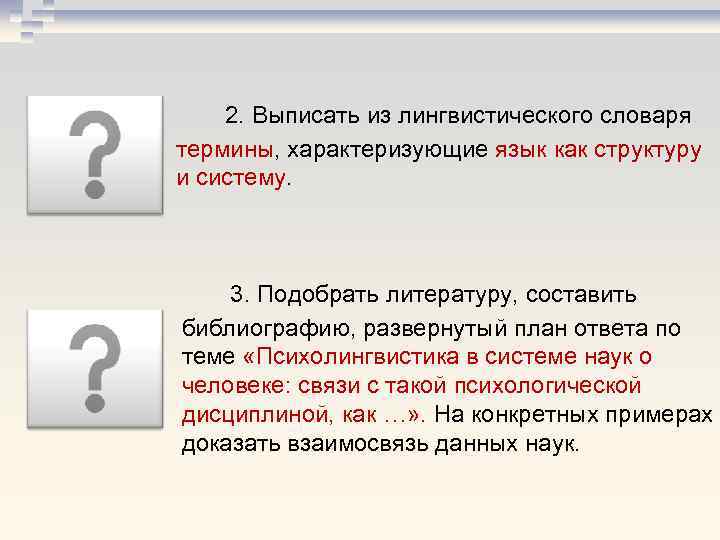 ?

2. Выписать из лингвистического словаря термины, характеризующие язык как структуру и систему.

?

3. Подобрать литературу, составить библиографию, развернутый план ответа по теме «Психолингвистика в системе наук о человеке: связи с такой психологической дисциплиной, как …». На конкретных примерах доказать взаимосвязь данных наук.